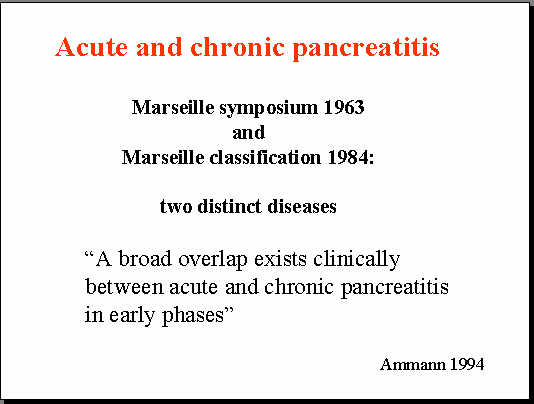 Acute and chronic pancreatitis

Marseille symposium 1963
and
Marseille classification 1984:

two distinct diseases

“A broad overlap exists clinically between acute and chronic pancreatitis in early phases”

Ammann 1994